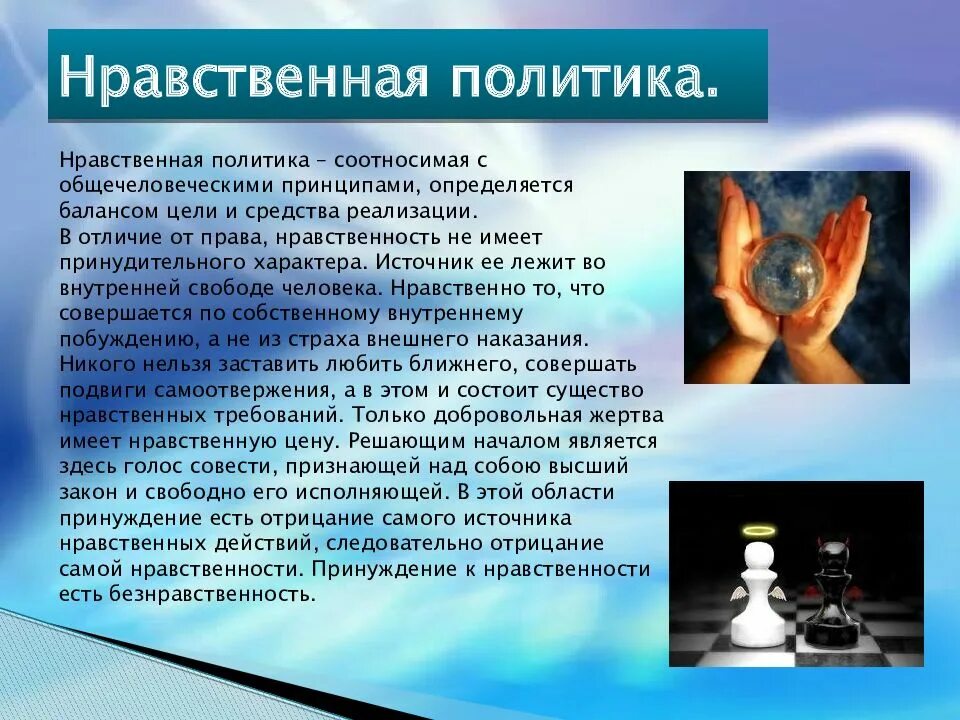 Нравственная политика.

Нравственная политика – соотносимая с общечеловеческими принципами, определяется балансом цели и средства реализации.
В отличие от права, нравственность не имеет принудительного характера. Источник ее лежит во внутренней свободе человека. Нравственно то, что совершается по собственному внутреннему побуждению, а не из страха внешнего наказания. Никого нельзя заставить любить ближнего, совершать подвиги самоотвержения, а в этом и состоит существо нравственных требований. Только добровольная жертва имеет нравственную цену. Решающим началом является здесь голос совести, признающей над собою высший закон и свободно его исполняющей. В этой области принуждение есть отрицание самого источника нравственных действий, следовательно отрицание самой нравственности. Принуждение к нравственности есть безнравственность.